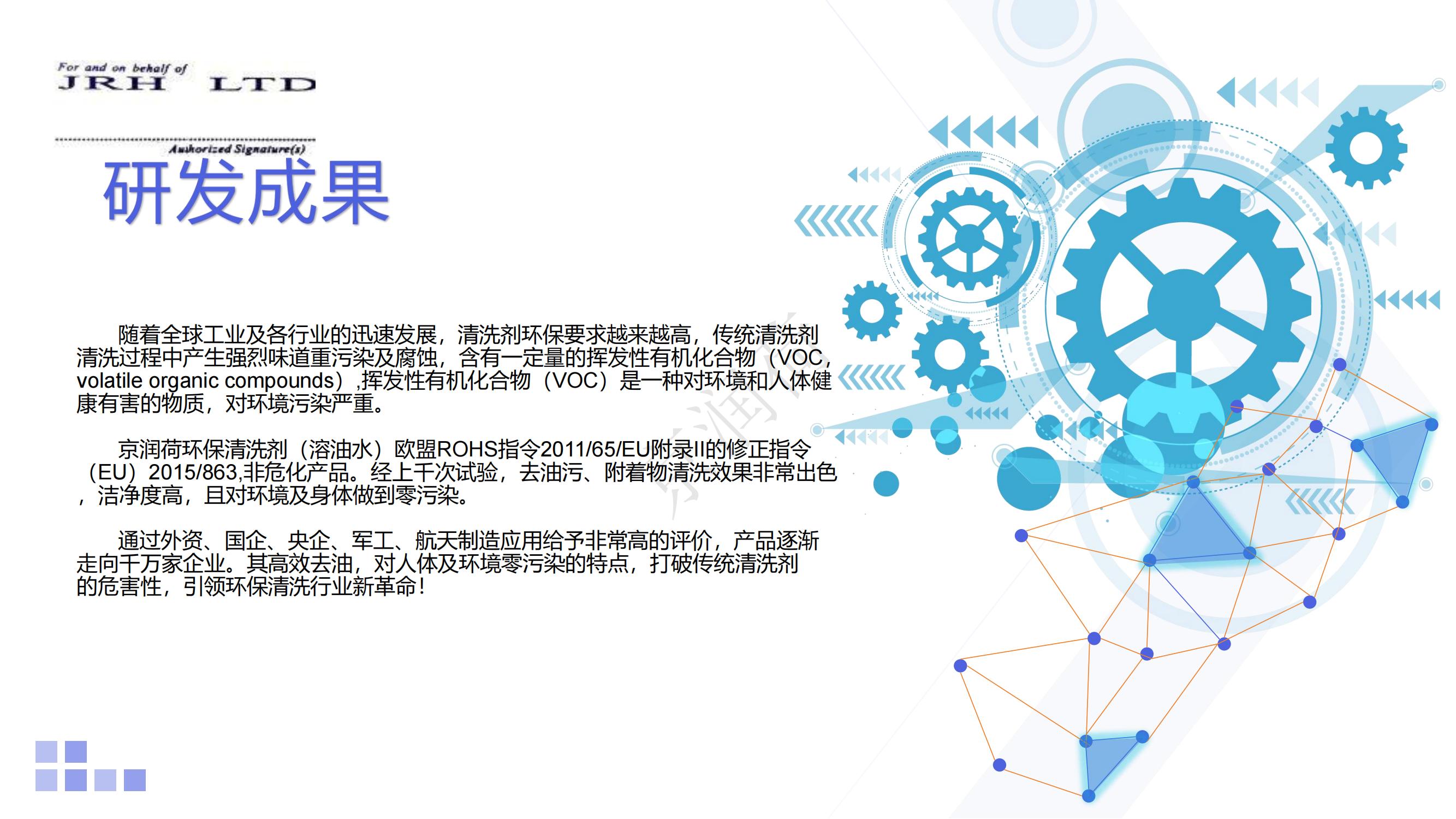 For and on behalf of
JRH LTD

Authorized Signature(s)

研发成果

随着全球工业及各行业的迅速发展，清洗剂环保要求越来越高，传统清洗剂清洗过程中产生强烈味道重污染及腐蚀，含有一定量的挥发性有机化合物（VOC，volatile organic compounds）,挥发性有机化合物（VOC）是一种对环境和人体健康有害的物质，对环境污染严重。

京润荷环保清洗剂（溶油水）欧盟ROHS指令2011/65/EU附录II的修正指令（EU）2015/863,非危化产品。经上千次试验，去油污、附着物清洗效果非常出色，洁净度高，且对环境及身体做到零污染。

通过外资、国企、央企、军工、航天制造应用给予非常高的评价，产品逐渐走向千万家企业。其高效去油，对人体及环境零污染的特点，打破传统清洗剂的危害性，引领环保清洗行业新革命！